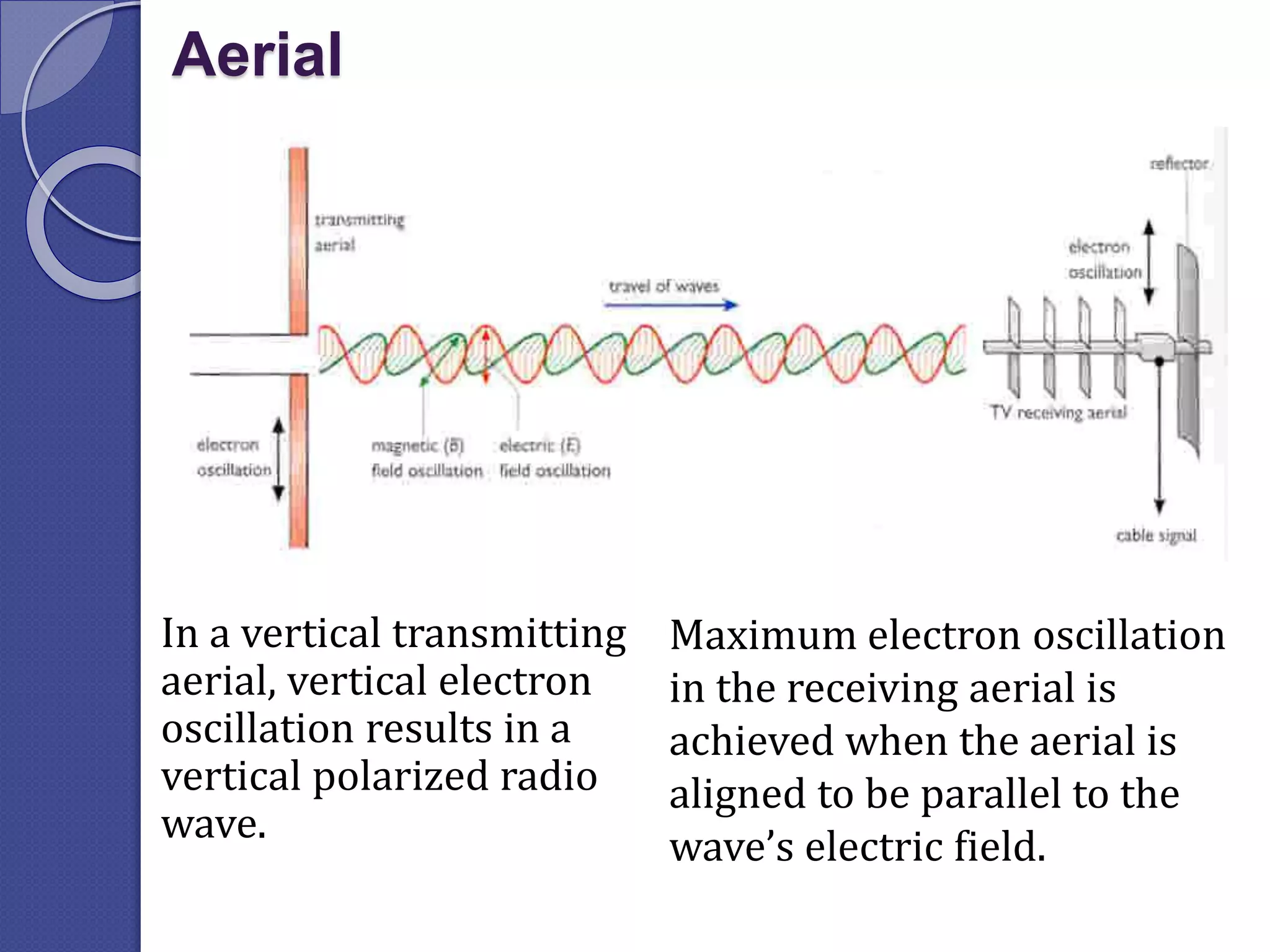 Aerial

reflector

transmitting aerial

electron oscillation

travel of waves

TV receiving aerial

electron oscillation

magnetic (B) field oscillation

electric (E) field oscillation

cable signal

In a vertical transmitting aerial, vertical electron oscillation results in a vertical polarized radio wave.

Maximum electron oscillation in the receiving aerial is achieved when the aerial is aligned to be parallel to the wave's electric field.